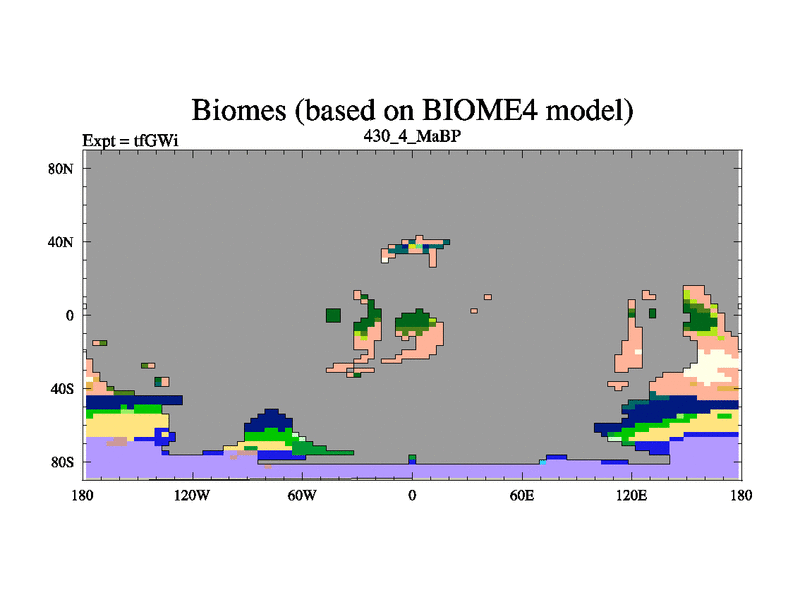 Biomes (based on BIOME4 model)

Expt = tfGWi

430_4_MaBP

80N
40N
0
40S
80S

180
120W
60W
0
60E
120E
180